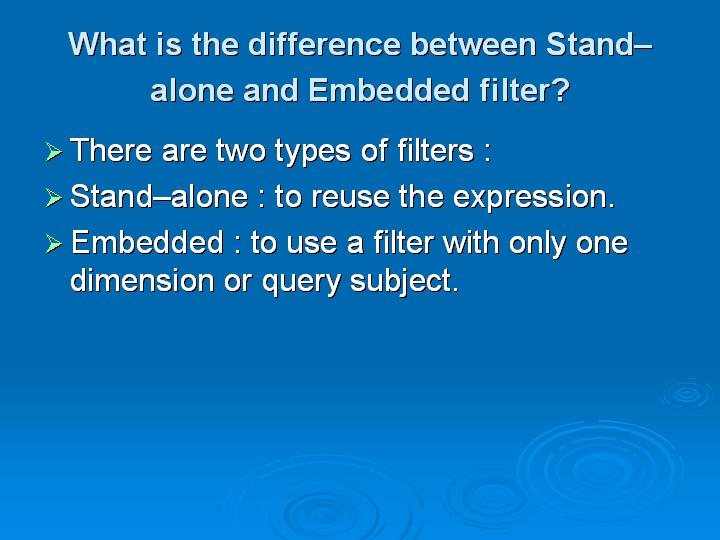 What is the difference between Stand–alone and Embedded filter?

➢ There are two types of filters :

➢ Stand–alone : to reuse the expression.

➢ Embedded : to use a filter with only one dimension or query subject.